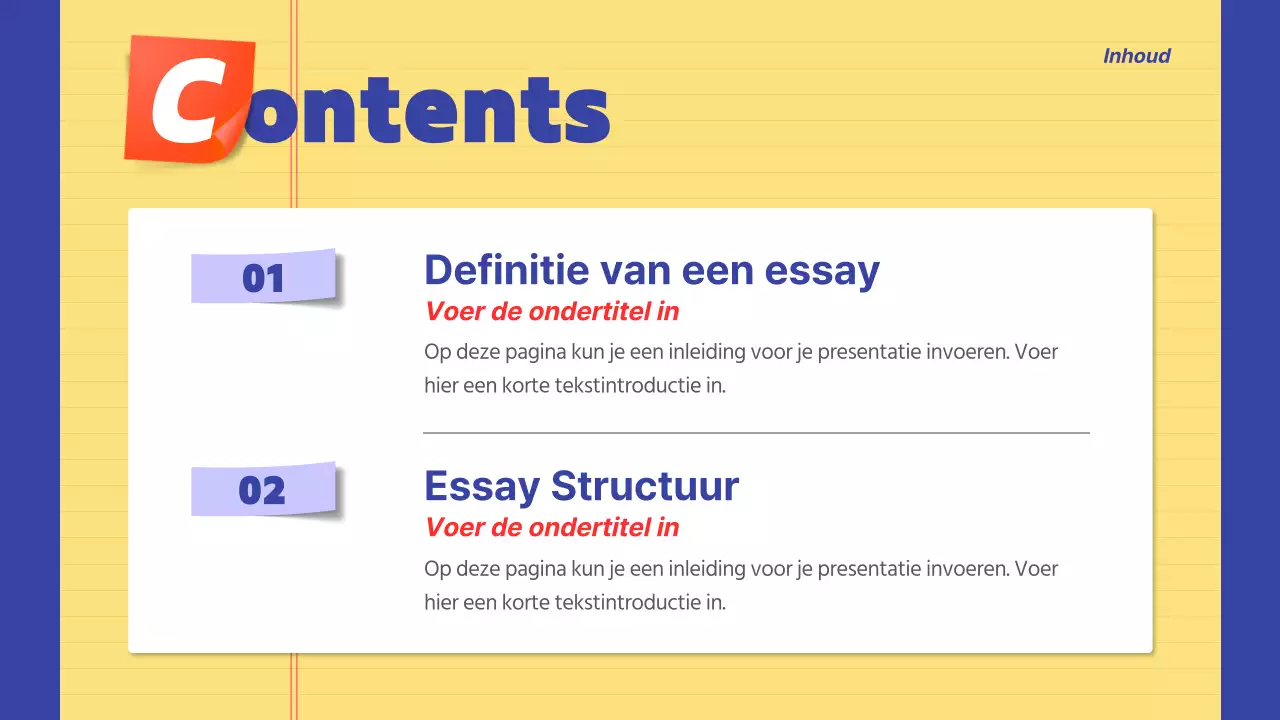 Inhoud

Contents

01

Definitie van een essay

Voer de ondertitel in

Op deze pagina kun je een inleiding voor je presentatie invoeren. Voer hier een korte tekstintroductie in.

02

Essay Structuur

Voer de ondertitel in

Op deze pagina kun je een inleiding voor je presentatie invoeren. Voer hier een korte tekstintroductie in.